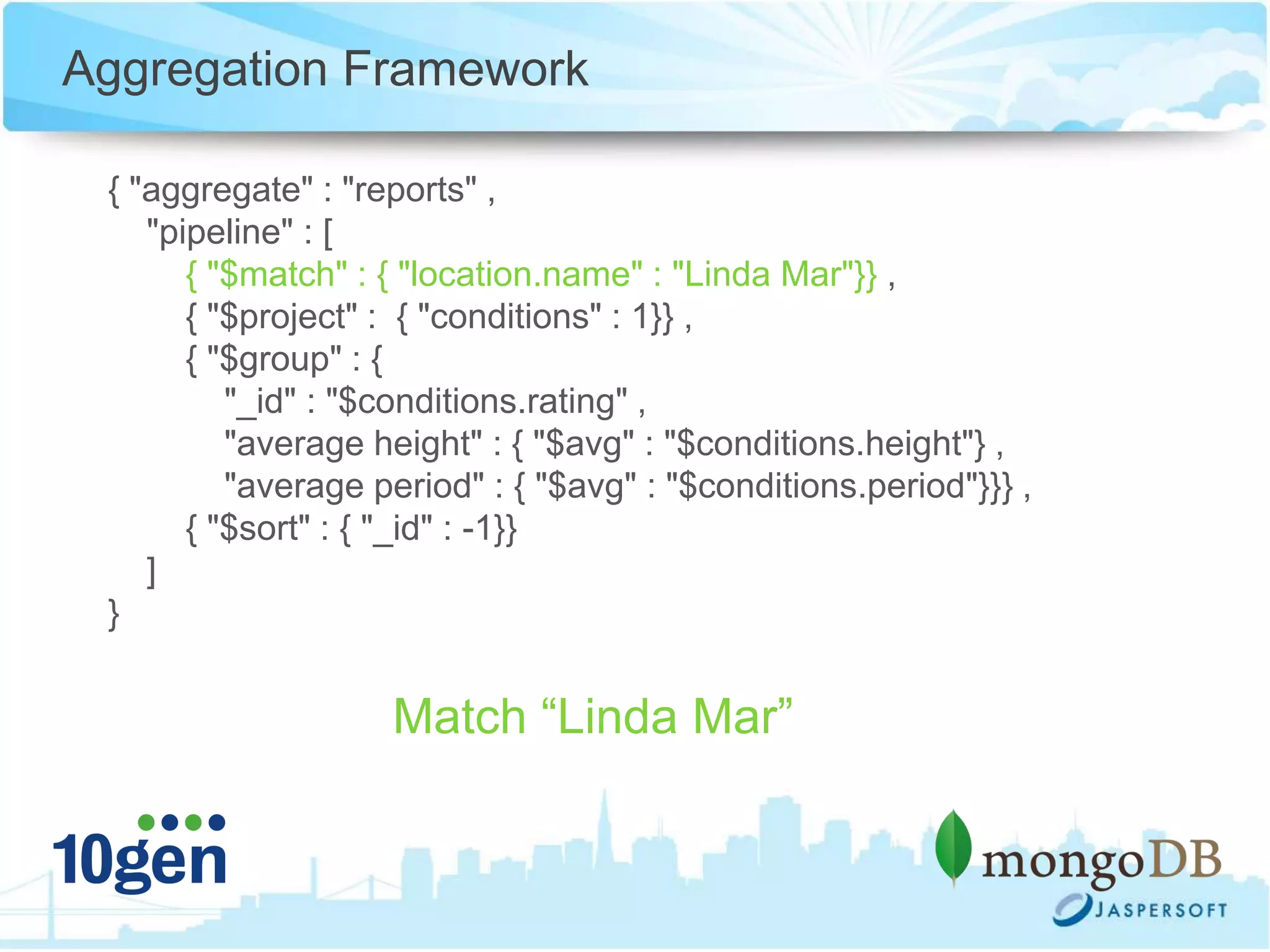 Aggregation Framework

{ "aggregate" : "reports" ,
"pipeline" : [
{ "$match" : { "location.name" : "Linda Mar"}} ,
{ "$project" : { "conditions" : 1}} ,
{ "$group" : {
"_id" : "$conditions.rating" ,
"average height" : { "$avg" : "$conditions.height"} ,
"average period" : { "$avg" : "$conditions.period"}}} ,
{ "$sort" : { "_id" : -1}}
]
}

Match “Linda Mar”

10gen

mongoDB

JASPERSOFT